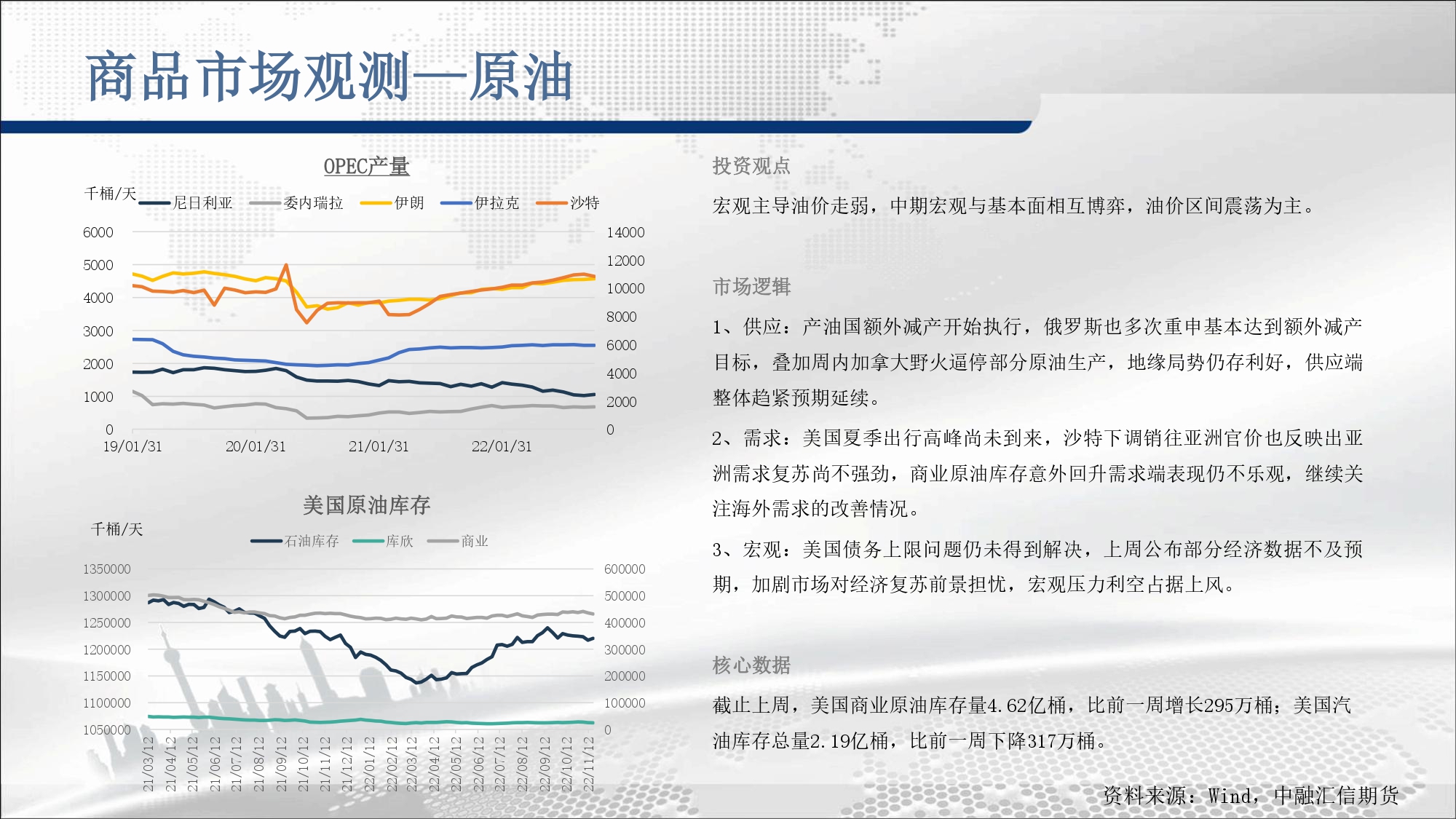 商品市场观测—原油

OPEC产量

千桶/天 尼日利亚 委内瑞拉 伊朗 伊拉克 沙特

6000 5000 4000 3000 2000 1000 0

14000 12000 10000 8000 6000 4000 2000 0

19/01/31 20/01/31 21/01/31 22/01/31

美国原油库存

千桶/天

石油库存 库欣 商业

1350000 1300000 1250000 1200000 1150000 1100000 1050000

600000 500000 400000 300000 200000 100000 0

21/03/12 21/04/12 21/05/12 21/06/12 21/07/12 21/08/12 21/09/12 21/10/12 21/11/12 21/12/12 22/01/12 22/02/12 22/03/12 22/04/12 22/05/12 22/06/12 22/07/12 22/08/12 22/09/12 22/10/12 22/11/12

投资观点

宏观主导油价走弱，中期宏观与基本面相互博弈，油价区间震荡为主。

市场逻辑

1、供应：产油国额外减产开始执行，俄罗斯也多次重申基本达到额外减产目标，叠加周内加拿大野火逼停部分原油生产，地缘局势仍存利好，供应端整体趋紧预期延续。

2、需求：美国夏季出行高峰尚未到来，沙特下调销往亚洲官价也反映出亚洲需求复苏尚不强劲，商业原油库存意外回升需求端表现仍不乐观，继续关注海外需求的改善情况。

3、宏观：美国债务上限问题仍未得到解决，上周公布部分经济数据不及预期，加剧市场对经济复苏前景担忧，宏观压力利空占据上风。

核心数据

截止上周，美国商业原油库存量4.62亿桶，比前一周增长295万桶；美国汽油库存总量2.19亿桶，比前一周下降317万桶。

资料来源：Wind，中融汇信期货